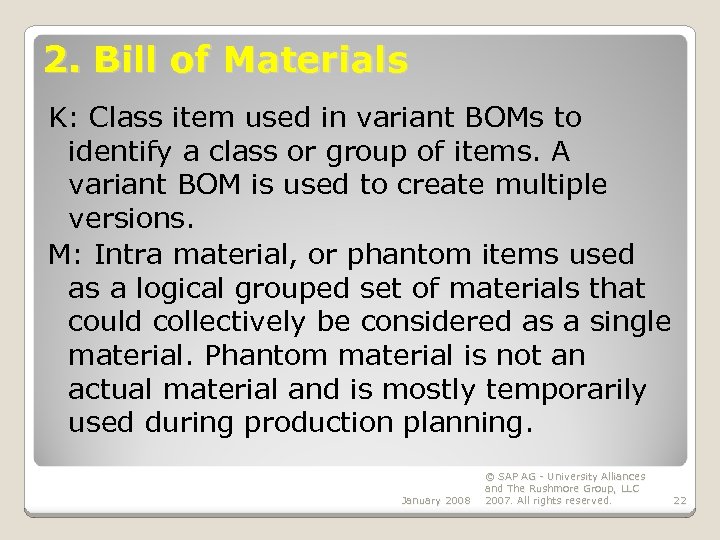 2. Bill of Materials

K: Class item used in variant BOMs to identify a class or group of items. A variant BOM is used to create multiple versions.

M: Intra material, or phantom items used as a logical grouped set of materials that could collectively be considered as a single material. Phantom material is not an actual material and is mostly temporarily used during production planning.

January 2008

© SAP AG - University Alliances and The Rushmore Group, LLC 2007. All rights reserved.

22